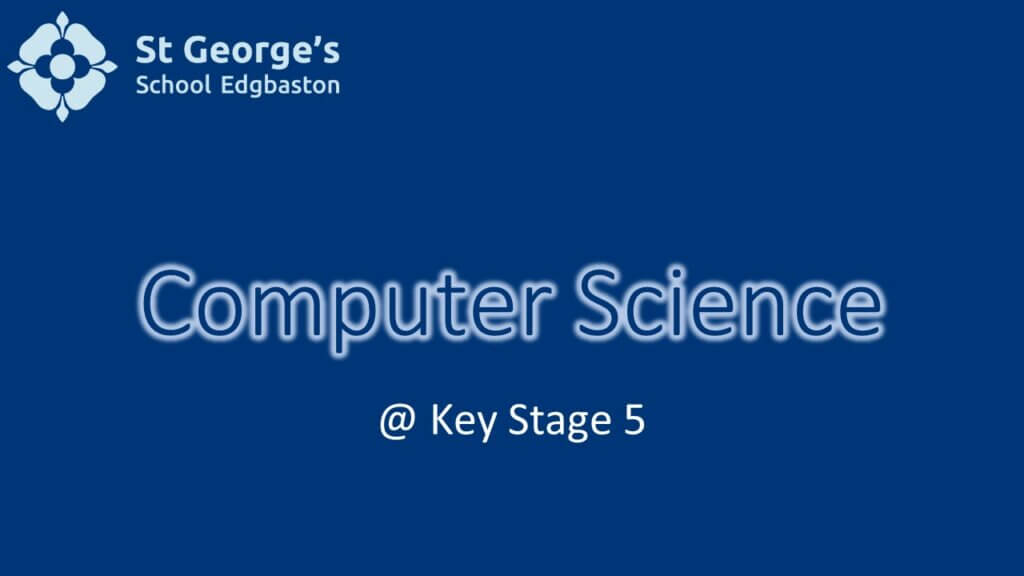 St George's
School Edgbaston

Computer Science

@ Key Stage 5